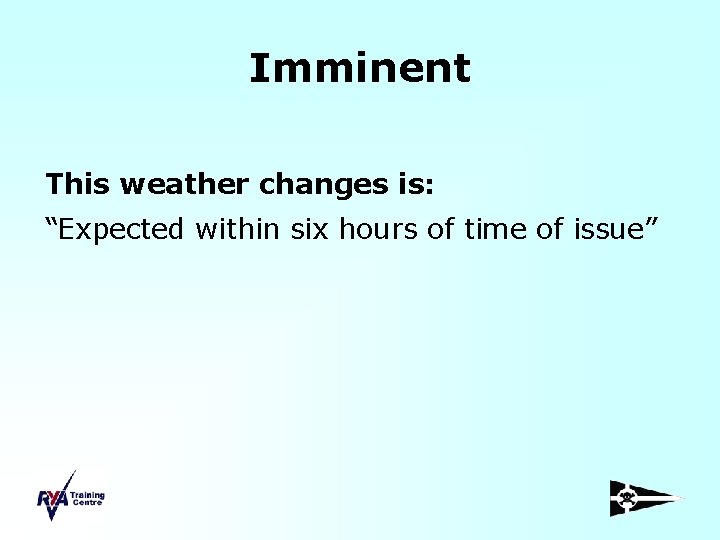 Imminent

This weather changes is:

“Expected within six hours of time of issue”

RYA Training Centre